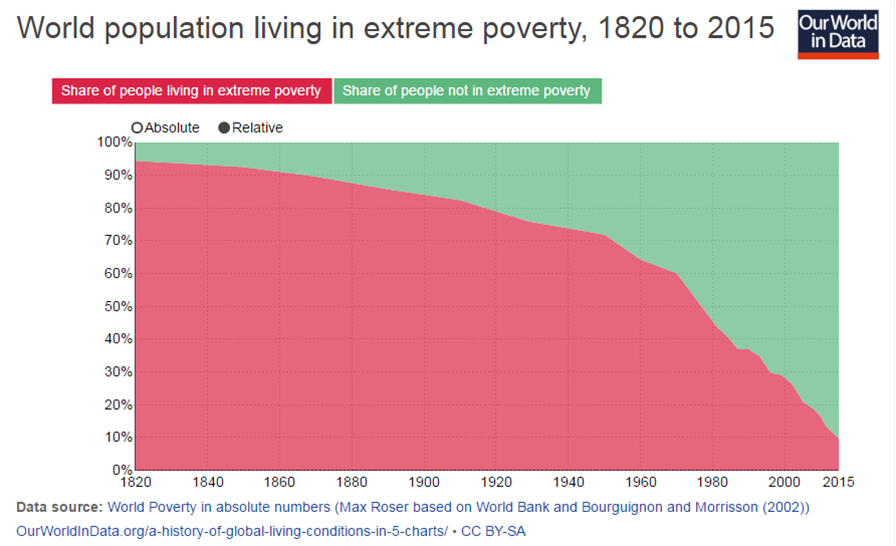 World population living in extreme poverty, 1820 to 2015

Our World in Data

Share of people living in extreme poverty
Share of people not in extreme poverty

Absolute
Relative

100%
90%
80%
70%
60%
50%
40%
30%
20%
10%
0%

1820
1840
1860
1880
1900
1920
1940
1960
1980
2000
2015

Data source: World Poverty in absolute numbers (Max Roser based on World Bank and Bourguignon and Morrisson (2002))
OurWorldInData.org/a-history-of-global-living-conditions-in-5-charts/ • CC BY-SA